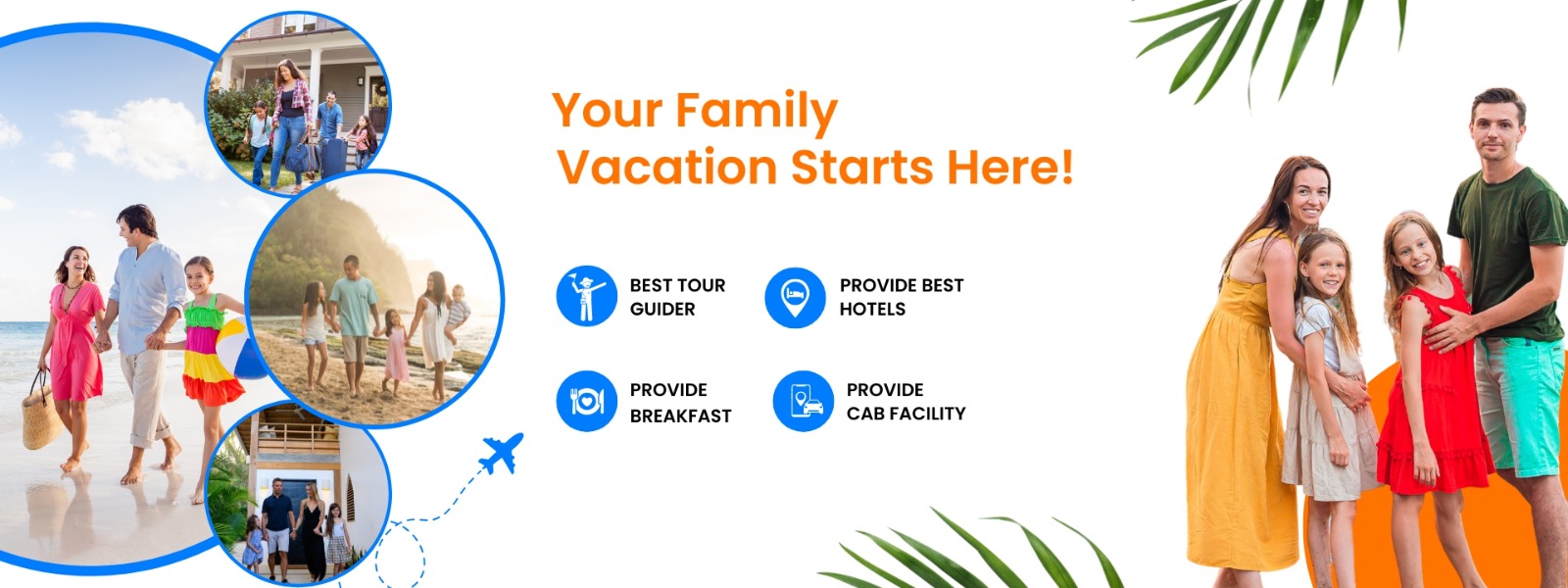 Your Family
Vacation Starts Here!

BEST TOUR GUIDER

PROVIDE BEST HOTELS

PROVIDE BREAKFAST

PROVIDE CAB FACILITY